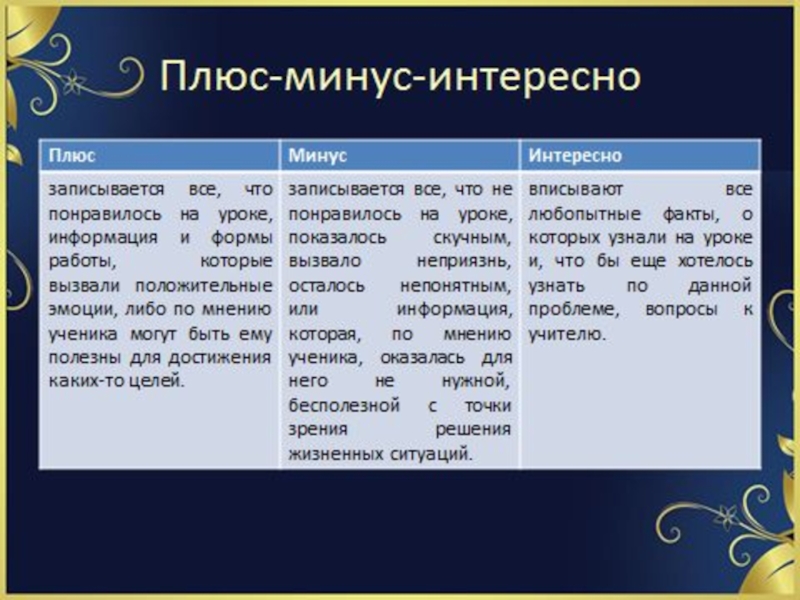 Плюс-минус-интересно

| Плюс | Минус | Интересно |
|---|---|---|
| записывается все, что понравилось на уроке, информация и формы работы, которые вызвали положительные эмоции, либо по мнению ученика могут быть ему полезны для достижения каких-то целей. | записывается все, что не понравилось на уроке, показалось скучным, вызвало неприязнь, осталось непонятным, или информация, которая, по мнению ученика, оказалась для него не нужной, бесполезной с точки зрения решения жизненных ситуаций. | вписывают все любопытные факты, о которых узнали на уроке и, что бы еще хотелось узнать по данной проблеме, вопросы к учителю. |